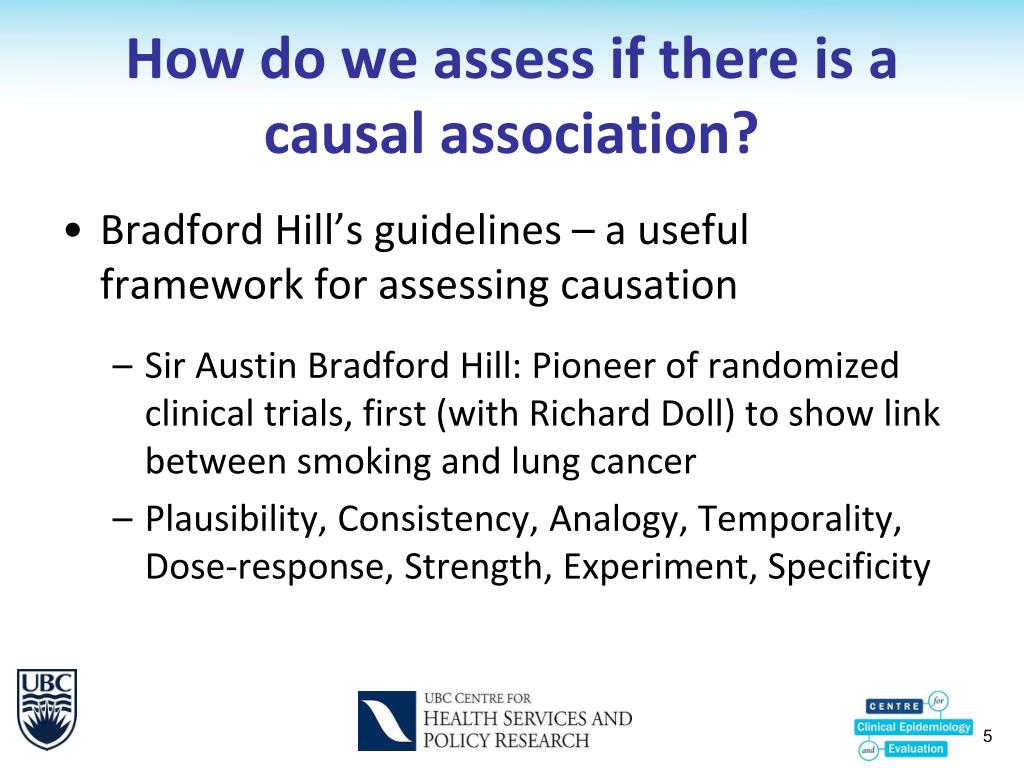 How do we assess if there is a causal association?

• Bradford Hill's guidelines – a useful framework for assessing causation

– Sir Austin Bradford Hill: Pioneer of randomized clinical trials, first (with Richard Doll) to show link between smoking and lung cancer

– Plausibility, Consistency, Analogy, Temporality, Dose-response, Strength, Experiment, Specificity

UBC

UBC CENTRE FOR
HEALTH SERVICES AND
POLICY RESEARCH

CENTRE for Clinical Epidemiology and Evaluation

5